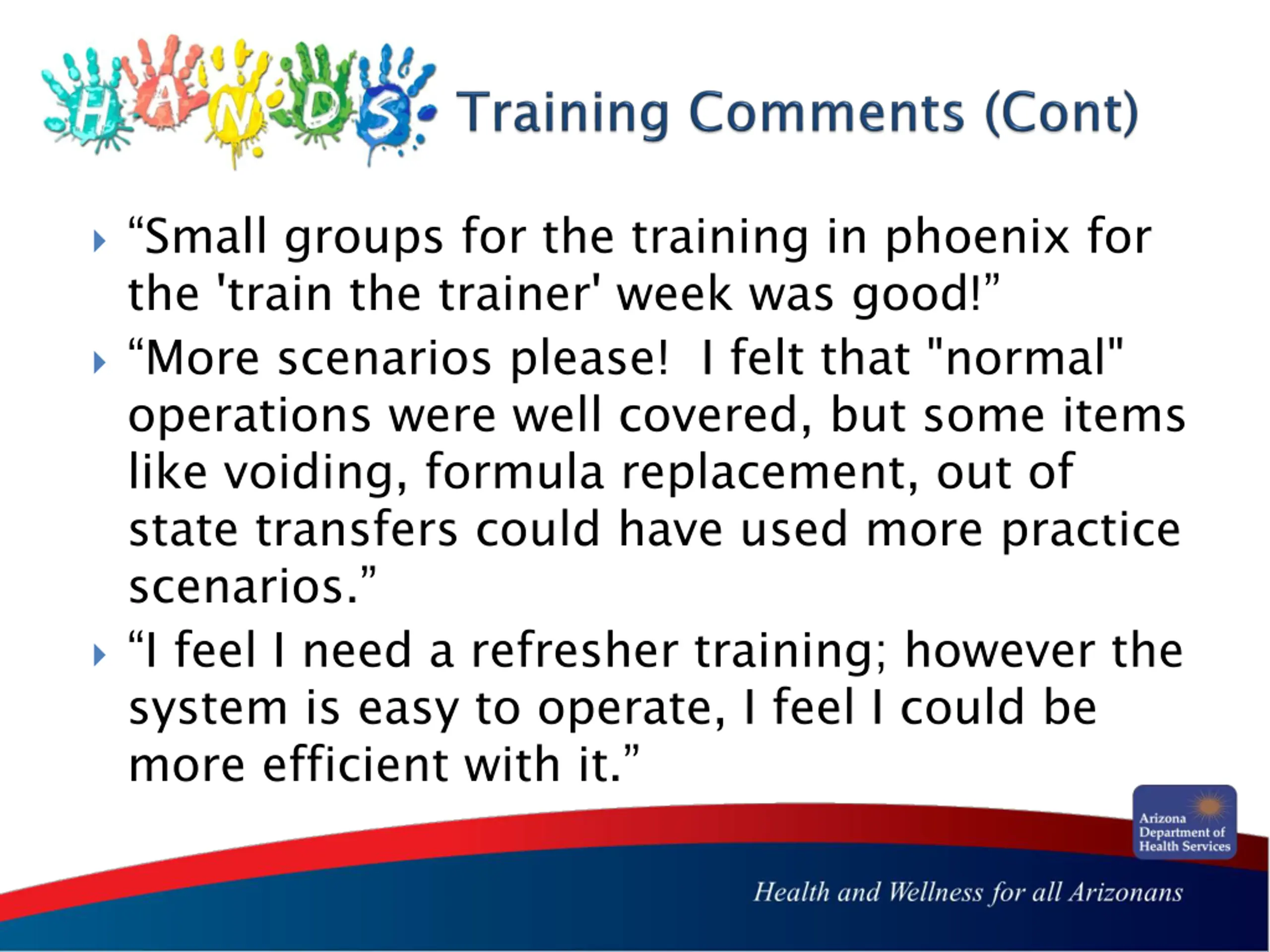 HANDS Training Comments (Cont)

“Small groups for the training in phoenix for the 'train the trainer' week was good!”

“More scenarios please!  I felt that "normal" operations were well covered, but some items like voiding, formula replacement, out of state transfers could have used more practice scenarios.”

“I feel I need a refresher training; however the system is easy to operate, I feel I could be more efficient with it.”

Arizona Department of Health Services

Health and Wellness for all Arizonans